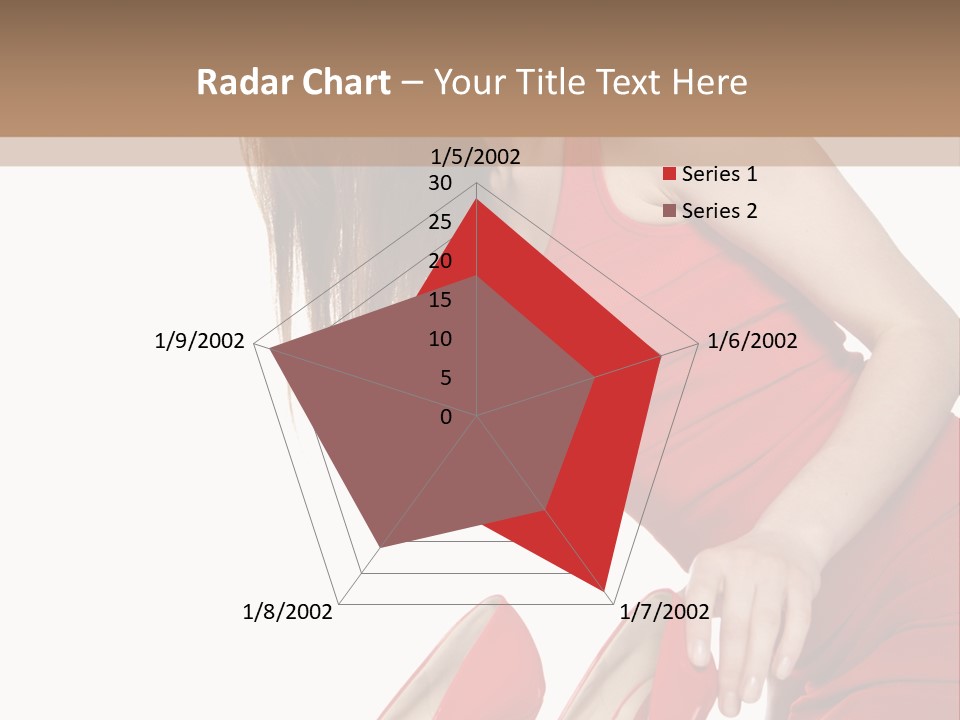 Radar Chart – Your Title Text Here

1/5/2002

30
25
20
15
10
5
0

1/6/2002
1/7/2002
1/8/2002
1/9/2002

Series 1
Series 2